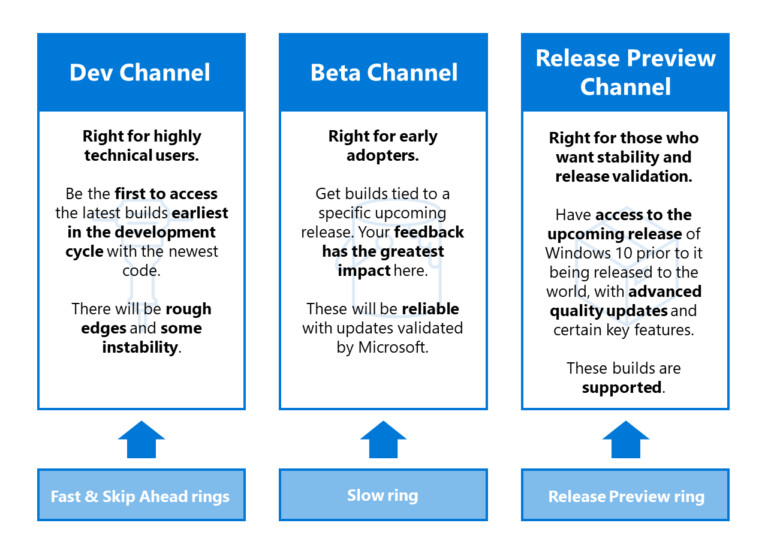 Dev Channel

Right for highly technical users.

Be the first to access the latest builds earliest in the development cycle with the newest code.

There will be rough edges and some instability.

Fast & Skip Ahead rings

Beta Channel

Right for early adopters.

Get builds tied to a specific upcoming release. Your feedback has the greatest impact here.

These will be reliable with updates validated by Microsoft.

Slow ring

Release Preview Channel

Right for those who want stability and release validation.

Have access to the upcoming release of Windows 10 prior to it being released to the world, with advanced quality updates and certain key features.

These builds are supported.

Release Preview ring